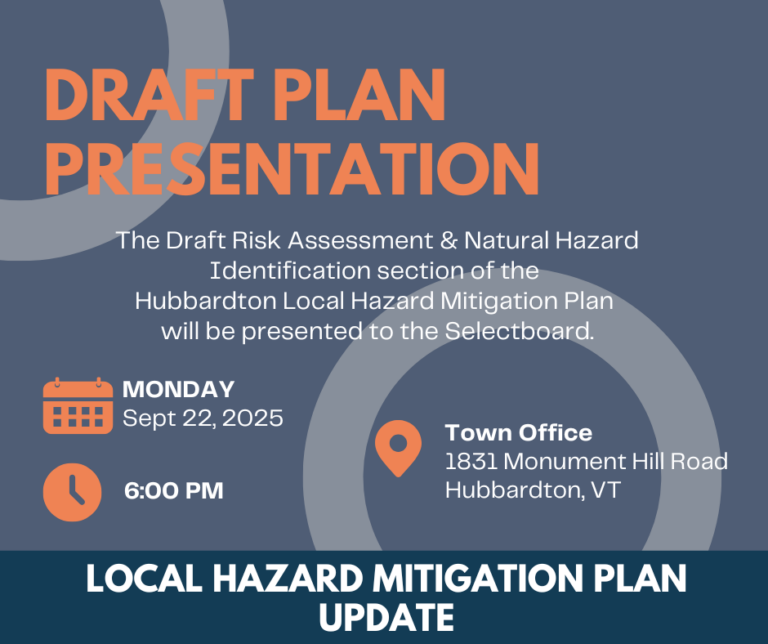 DRAFT PLAN PRESENTATION

The Draft Risk Assessment & Natural Hazard Identification section of the Hubbardton Local Hazard Mitigation Plan will be presented to the Selectboard.

MONDAY
Sept 22, 2025

6:00 PM

Town Office
1831 Monument Hill Road
Hubbardton, VT

LOCAL HAZARD MITIGATION PLAN UPDATE